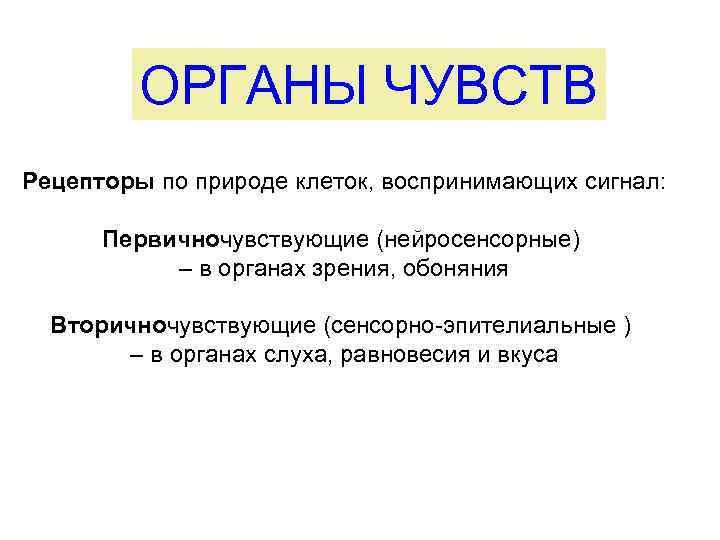 ОРГАНЫ ЧУВСТВ

Рецепторы по природе клеток, воспринимающих сигнал:

Первичночувствующие (нейросенсорные) – в органах зрения, обоняния

Вторичночувствующие (сенсорно-эпителиальные ) – в органах слуха, равновесия и вкуса